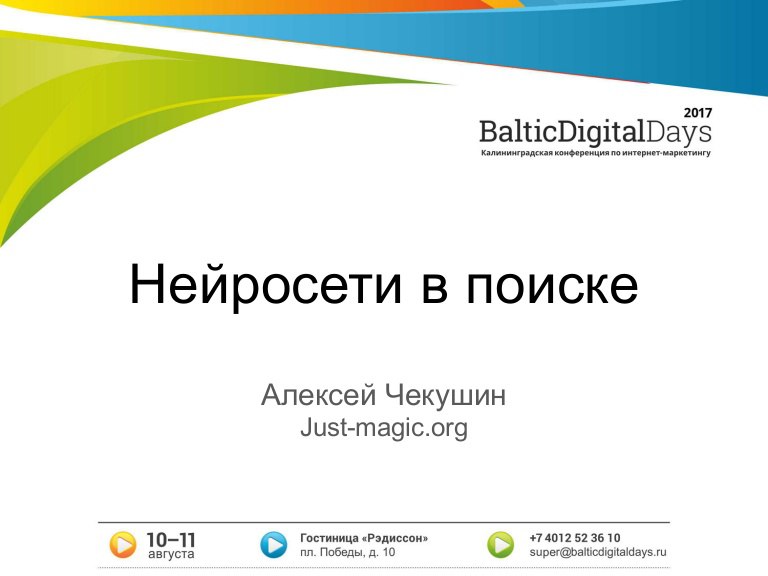 2017
BalticDigitalDays
Калининградская конференция по интернет-маркетингу

Нейросети в поиске

Алексей Чекушин
Just-magic.org

10–11 августа

Гостиница «Рэдиссон»
пл. Победы, д. 10

+7 4012 52 36 10
super@balticdigitaldays.ru